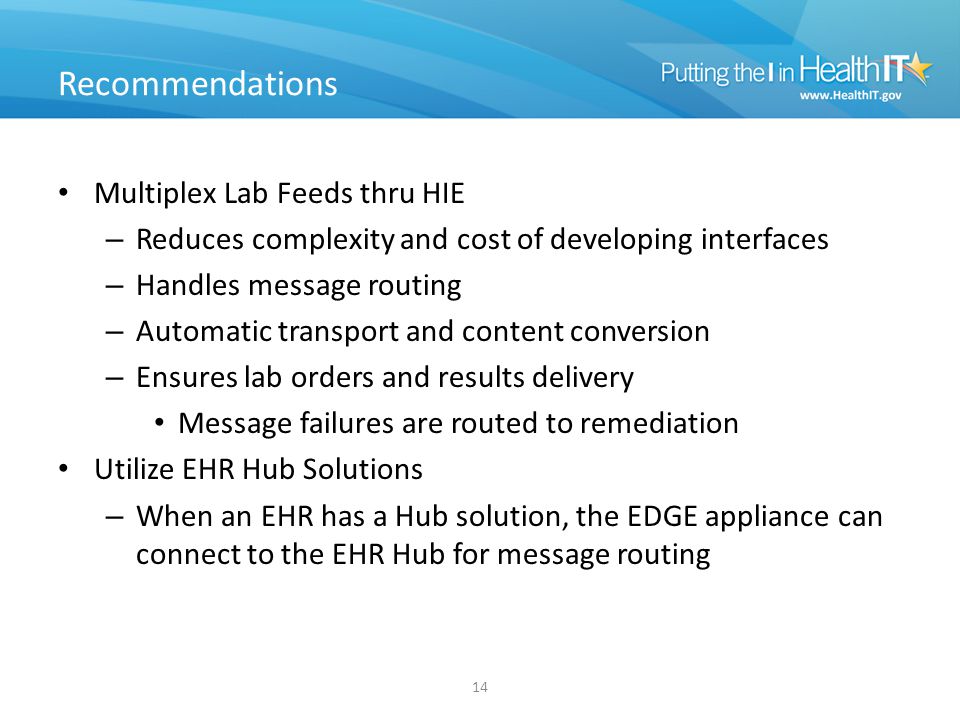 Recommendations

Putting the I in Health IT
www.HealthIT.gov

• Multiplex Lab Feeds thru HIE
– Reduces complexity and cost of developing interfaces
– Handles message routing
– Automatic transport and content conversion
– Ensures lab orders and results delivery
• Message failures are routed to remediation
• Utilize EHR Hub Solutions
– When an EHR has a Hub solution, the EDGE appliance can connect to the EHR Hub for message routing

14